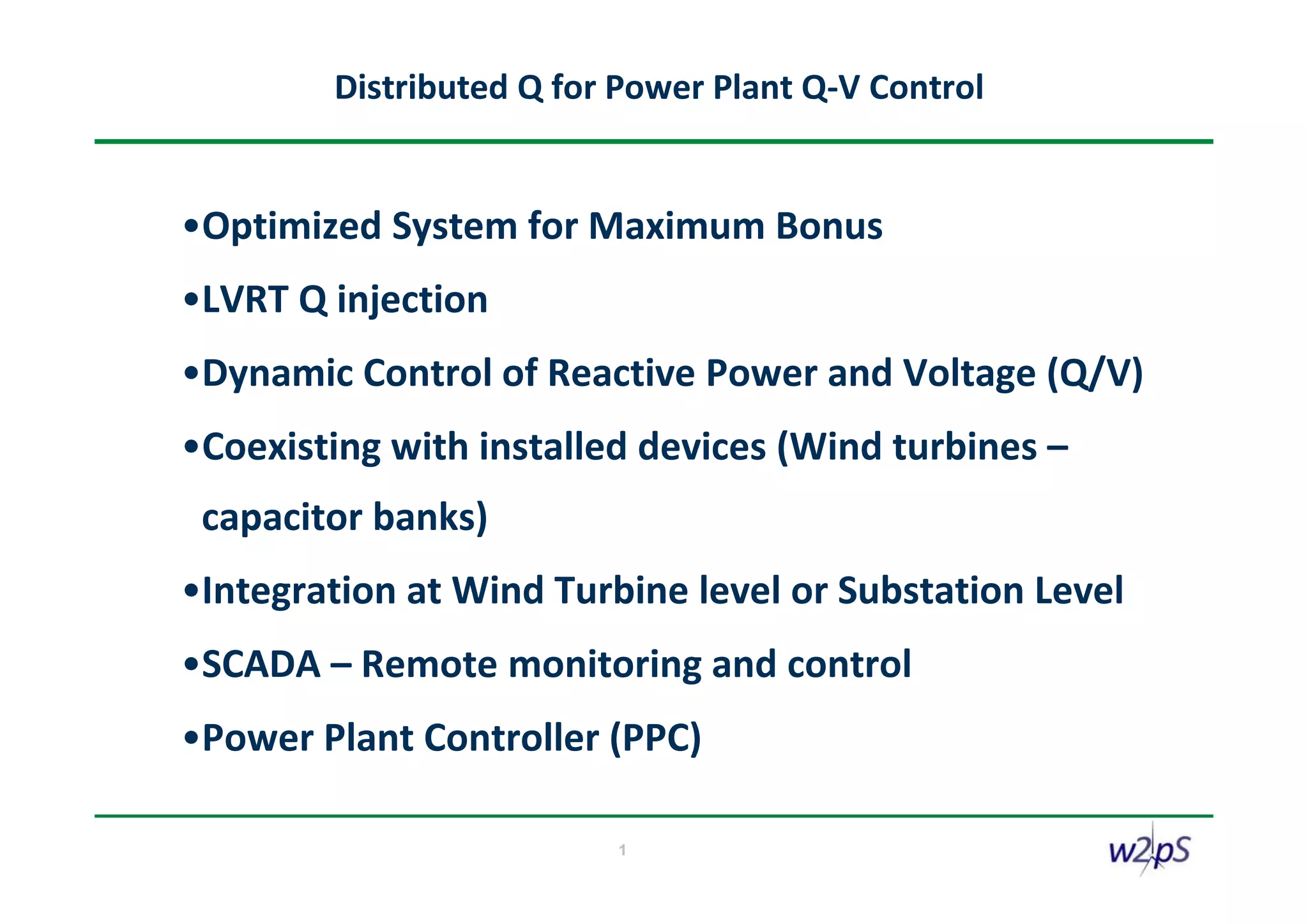 Distributed Q for Power Plant Q-V Control

•Optimized System for Maximum Bonus

•LVRT Q injection

•Dynamic Control of Reactive Power and Voltage (Q/V)

•Coexisting with installed devices (Wind turbines – capacitor banks)

•Integration at Wind Turbine level or Substation Level

•SCADA – Remote monitoring and control

•Power Plant Controller (PPC)

1

w2pS